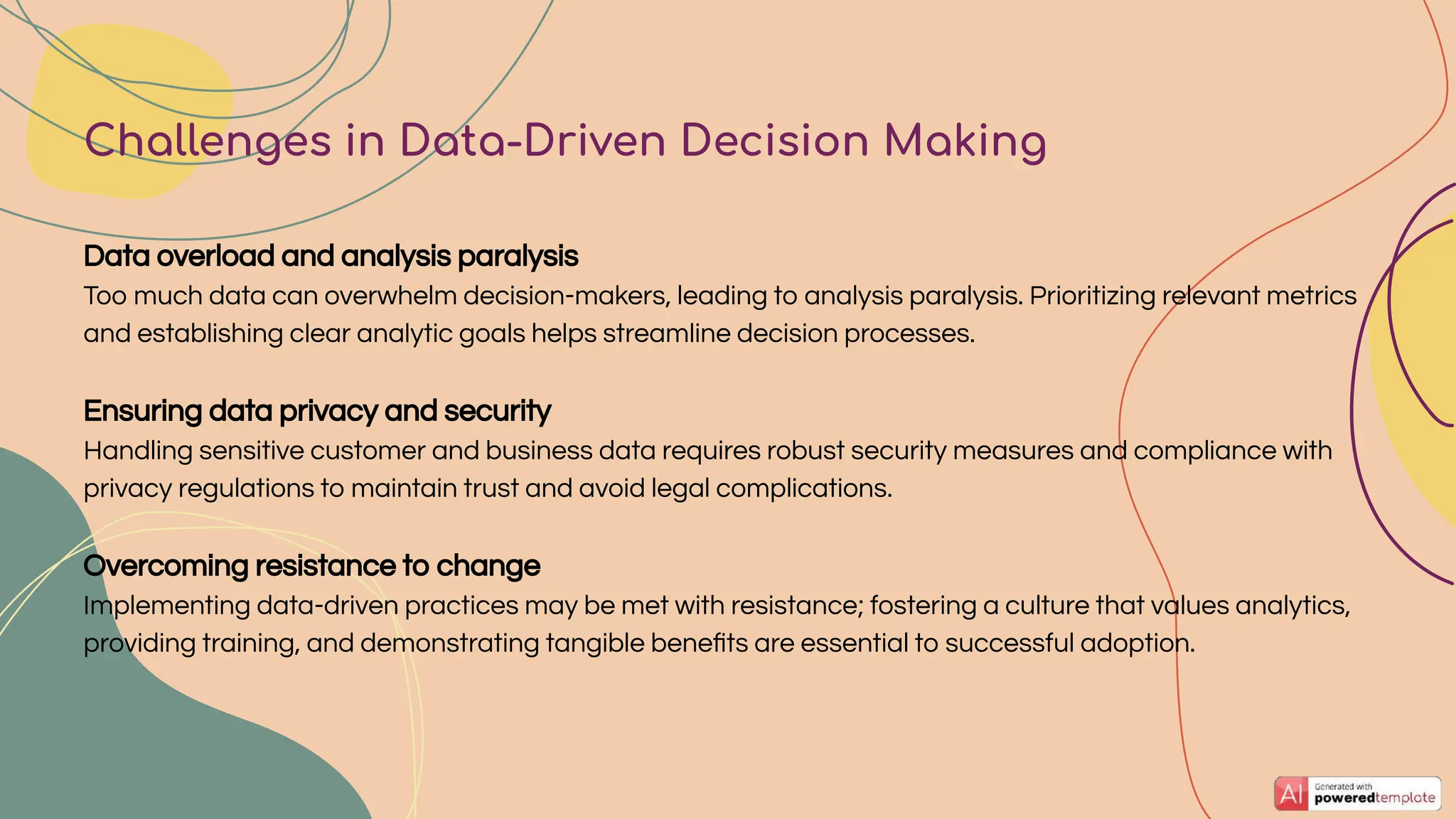 Challenges in Data-Driven Decision Making

Data overload and analysis paralysis
Too much data can overwhelm decision-makers, leading to analysis paralysis. Prioritizing relevant metrics and establishing clear analytic goals helps streamline decision processes.

Ensuring data privacy and security
Handling sensitive customer and business data requires robust security measures and compliance with privacy regulations to maintain trust and avoid legal complications.

Overcoming resistance to change
Implementing data-driven practices may be met with resistance; fostering a culture that values analytics, providing training, and demonstrating tangible benefits are essential to successful adoption.

AI Generated with poweredtemplate